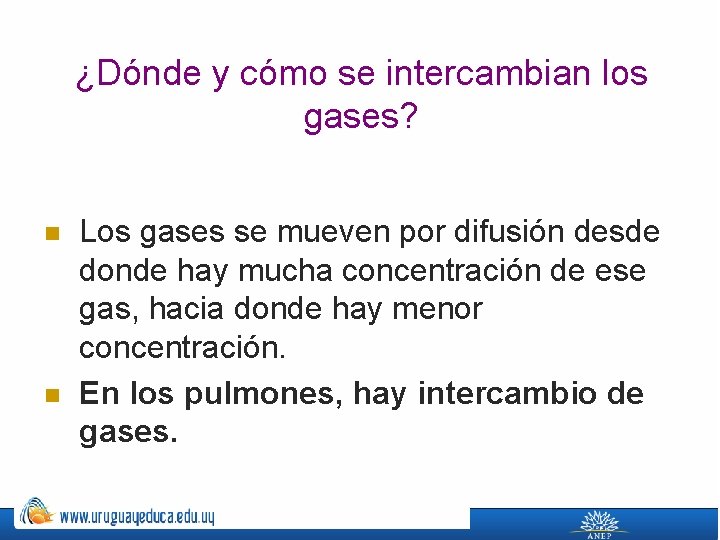 ¿Dónde y cómo se intercambian los gases?

Los gases se mueven por difusión desde donde hay mucha concentración de ese gas, hacia donde hay menor concentración.

En los pulmones, hay intercambio de gases.

www.uruguayeduca.edu.uy

ANEP